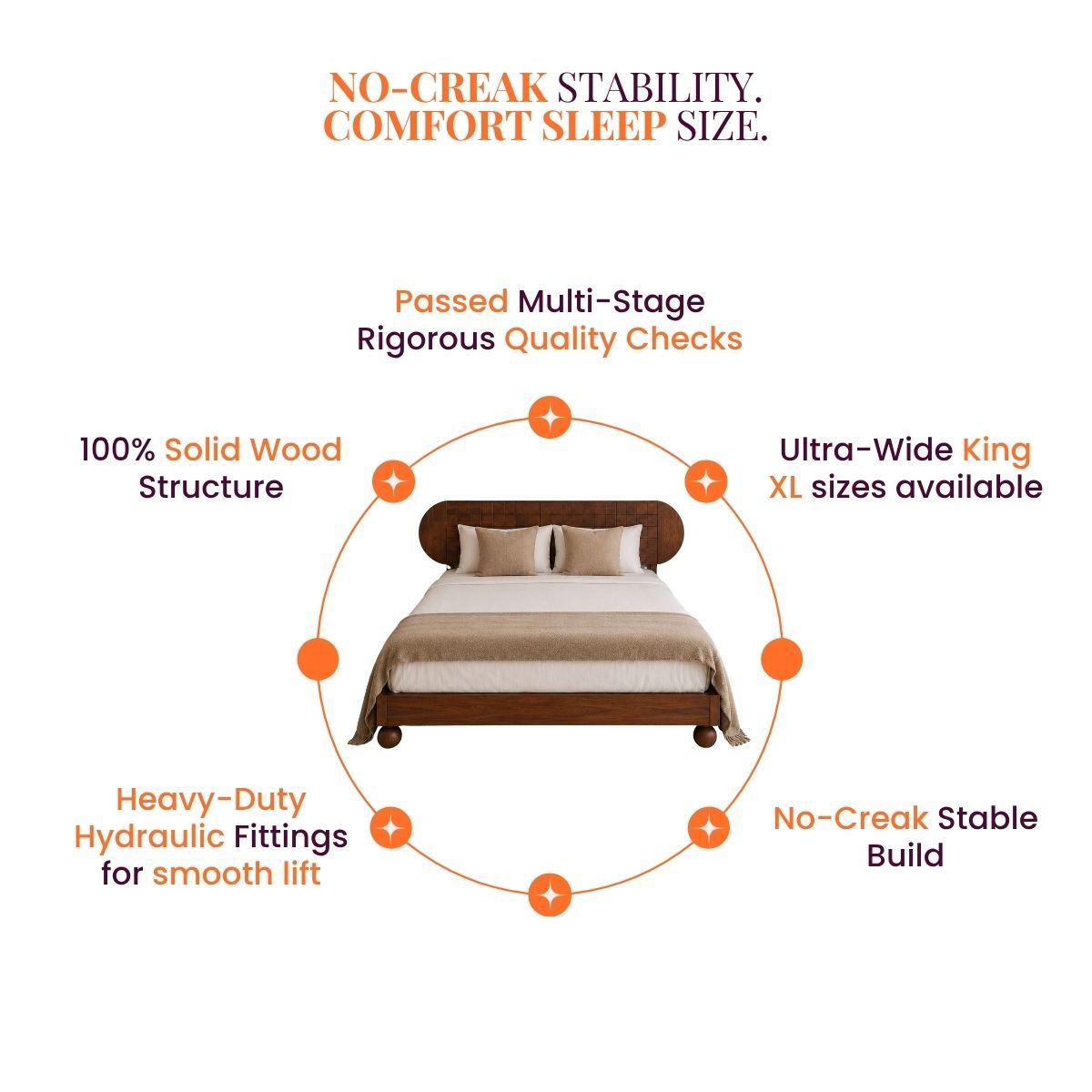 NO-CREAK STABILITY.
COMFORT SLEEP SIZE.

Passed Multi-Stage Rigorous Quality Checks

100% Solid Wood Structure

Ultra-Wide King XL sizes available

Heavy-Duty Hydraulic Fittings for smooth lift

No-Creak Stable Build